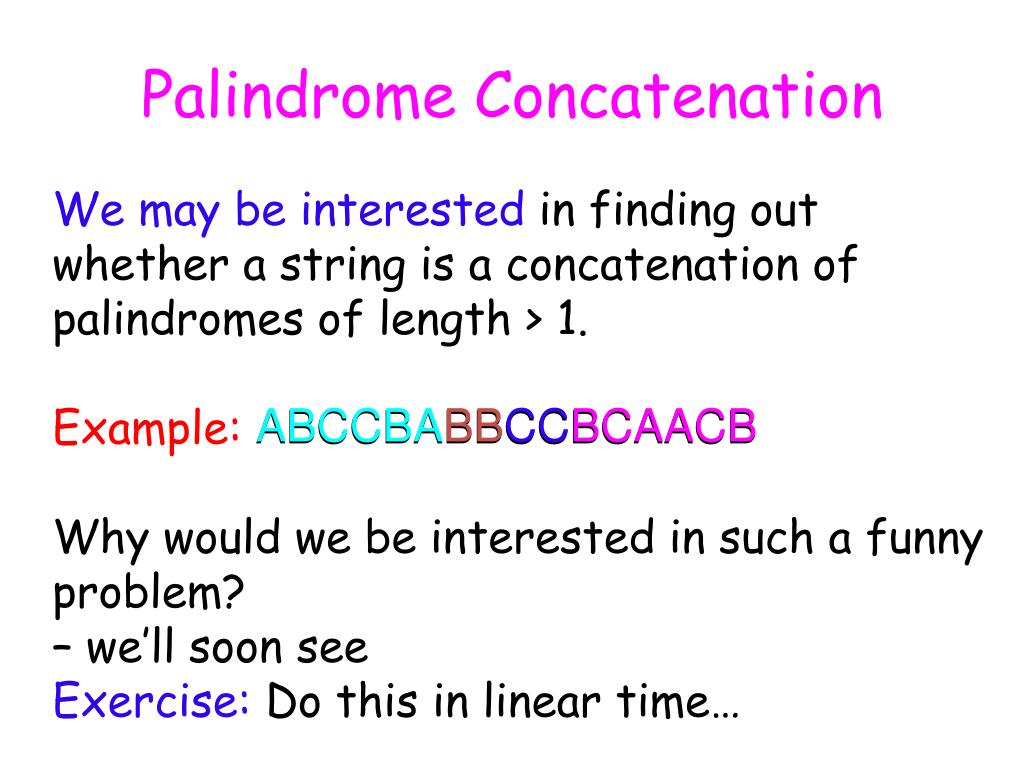 Palindrome Concatenation

We may be interested in finding out whether a string is a concatenation of palindromes of length > 1.

Example: ABCCBABBCCBCAACB

Why would we be interested in such a funny problem?
– we'll soon see
Exercise: Do this in linear time…